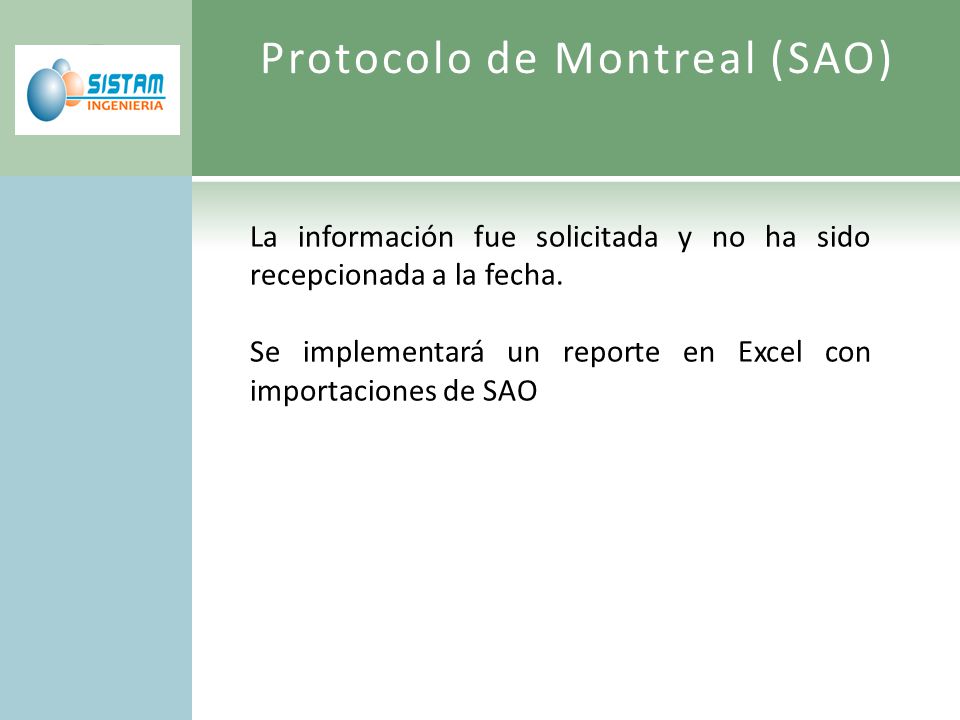 SISTAM
INGENIERIA

Protocolo de Montreal (SAO)

La información fue solicitada y no ha sido recepcionada a la fecha.

Se implementará un reporte en Excel con importaciones de SAO